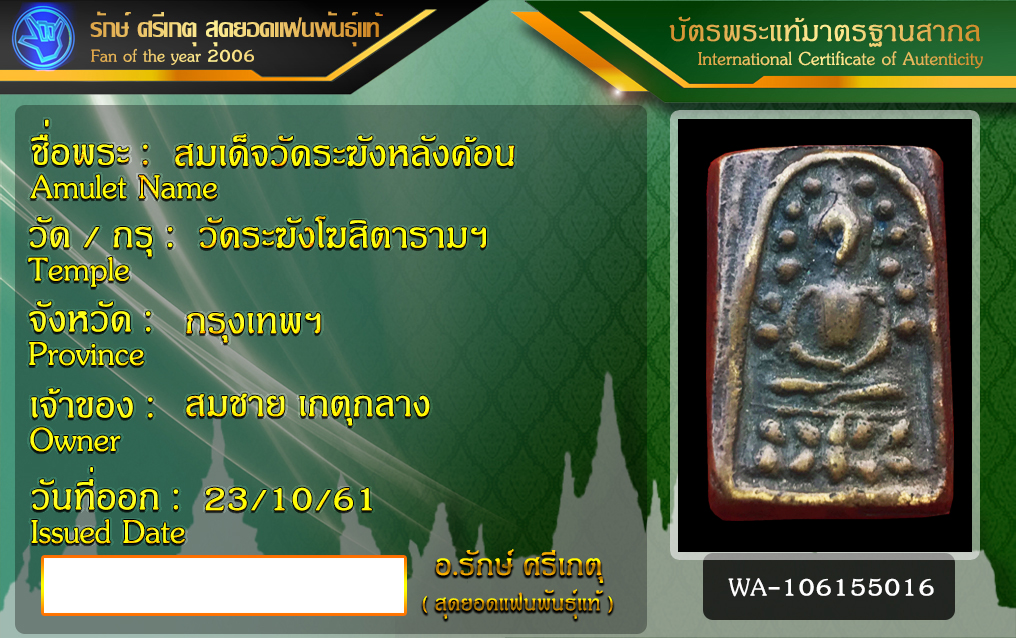 รักษ์ ศรีเกตุ สุดยอดแฟนพันธุ์แท้
Fan of the year 2006

บัตรพระแท้มาตรฐานสากล
International Certificate of Autenticity

ชื่อพระ : สมเด็จวัดระฆังหลังค้อน
Amulet Name

วัด / กรุ : วัดระฆังโฆสิตารามฯ
Temple

จังหวัด : กรุงเทพฯ
Province

เจ้าของ : สมชาย เกตุกลาง
Owner

วันที่ออก : 23/10/61
Issued Date

อ.รักษ์ ศรีเกตุ
( สุดยอดแฟนพันธุ์แท้ )

WA-106155016